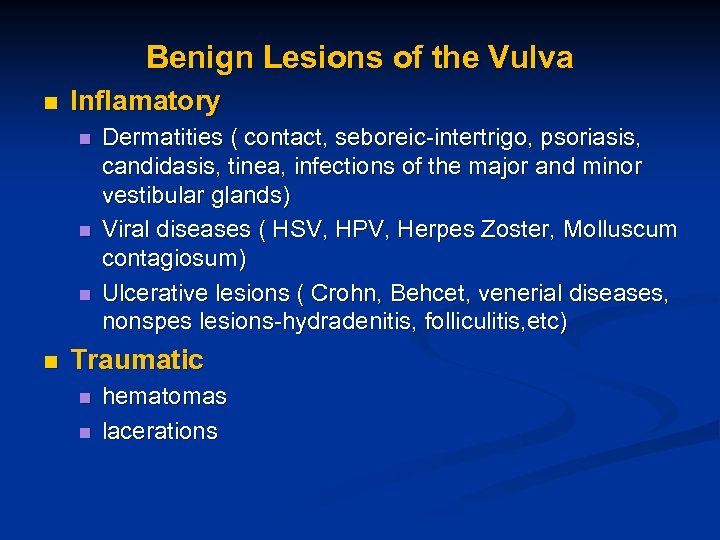 Benign Lesions of the Vulva

- Inflamatory
  - Dermatities ( contact, seboreic-intertrigo, psoriasis, candidasis, tinea, infections of the major and minor vestibular glands)
  - Viral diseases ( HSV, HPV, Herpes Zoster, Molluscum contagiosum)
  - Ulcerative lesions ( Crohn, Behcet, venerial diseases, nonspes lesions-hydradenitis, folliculitis,etc)
- Traumatic
  - hematomas
  - lacerations